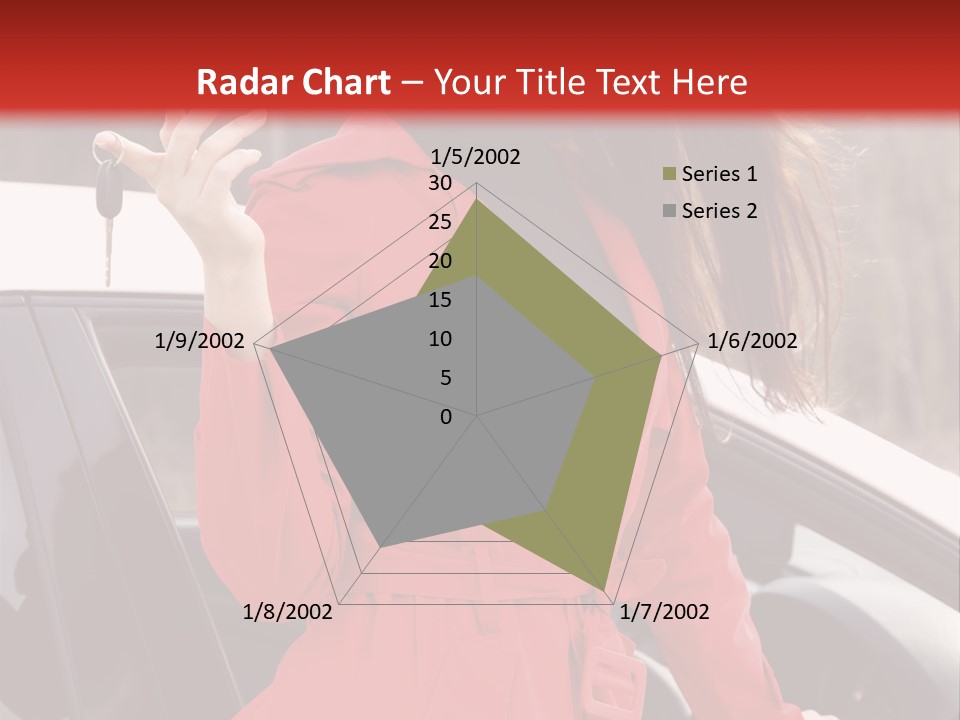 Radar Chart – Your Title Text Here

1/5/2002
30
25
20
15
10
5
0
1/6/2002
1/7/2002
1/8/2002
1/9/2002

Series 1
Series 2